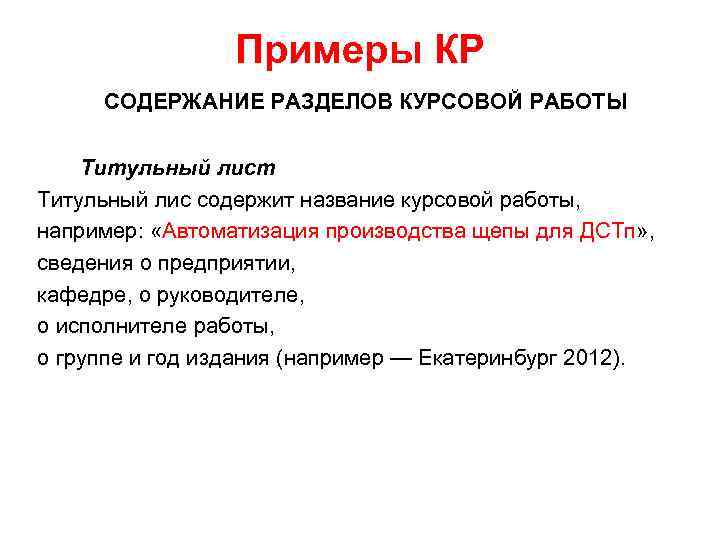 Примеры КР

СОДЕРЖАНИЕ РАЗДЕЛОВ КУРСОВОЙ РАБОТЫ

Титульный лист

Титульный лис содержит название курсовой работы, например: «Автоматизация производства щепы для ДСТп», сведения о предприятии, кафедре, о руководителе, о исполнителе работы, о группе и год издания (например — Екатеринбург 2012).